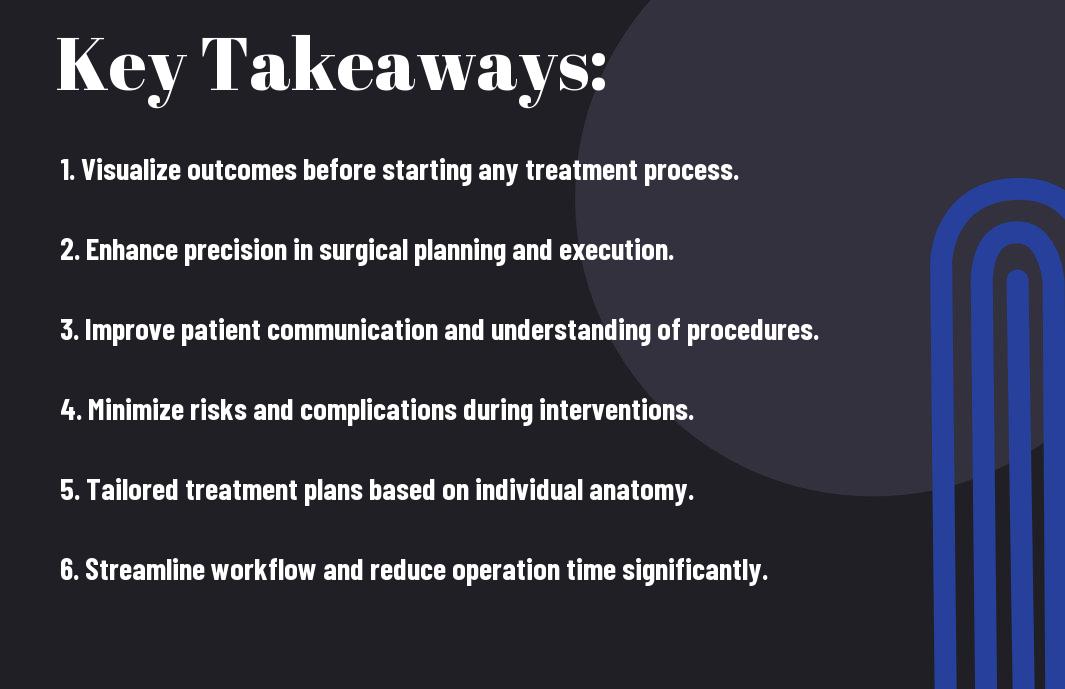 Key Takeaways:

1. Visualize outcomes before starting any treatment process.

2. Enhance precision in surgical planning and execution.

3. Improve patient communication and understanding of procedures.

4. Minimize risks and complications during interventions.

5. Tailored treatment plans based on individual anatomy.

6. Streamline workflow and reduce operation time significantly.